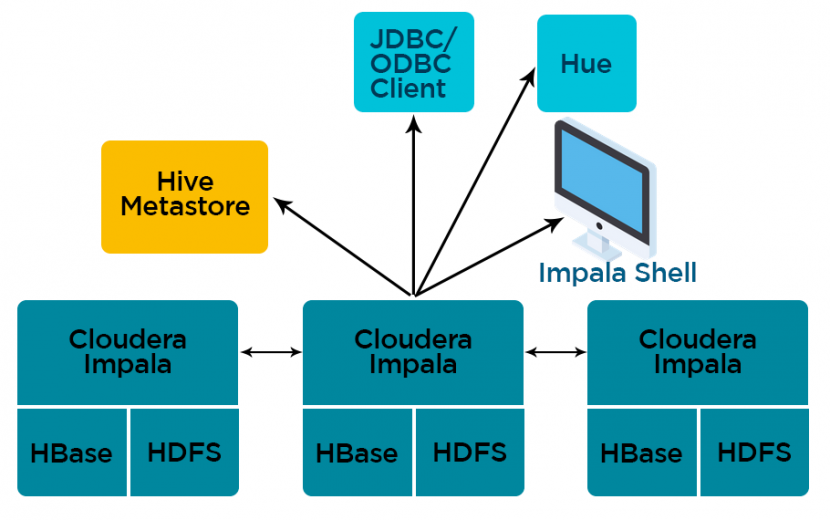 JDBC/
ODBC
Client

Hue

Hive
Metastore

Impala Shell

Cloudera
Impala

HBase

HDFS

Cloudera
Impala

HBase

HDFS

Cloudera
Impala

HBase

HDFS